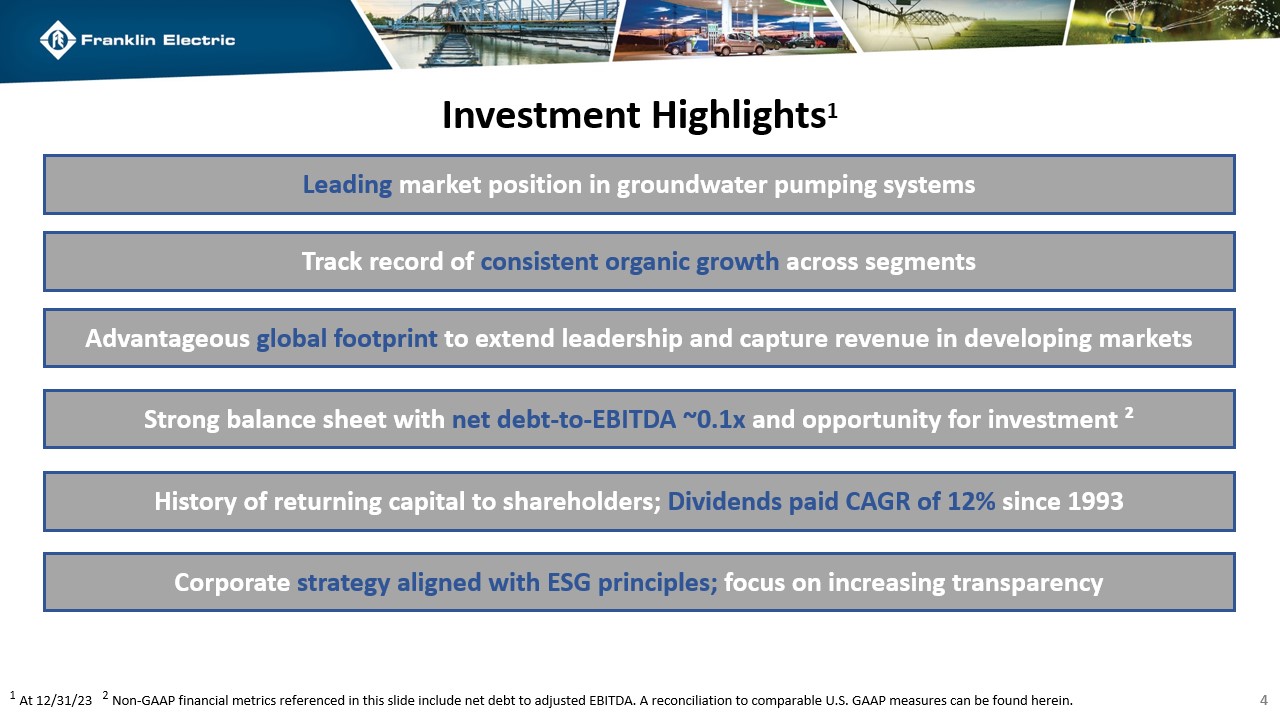 Franklin Electric

Investment Highlights$^1$

Leading market position in groundwater pumping systems

Track record of consistent organic growth across segments

Advantageous global footprint to extend leadership and capture revenue in developing markets

Strong balance sheet with net debt-to-EBITDA ~0.1x and opportunity for investment $^2$

History of returning capital to shareholders; Dividends paid CAGR of 12% since 1993

Corporate strategy aligned with ESG principles; focus on increasing transparency

$^1$ At 12/31/23 $^2$ Non-GAAP financial metrics referenced in this slide include net debt to adjusted EBITDA. A reconciliation to comparable U.S. GAAP measures can be found herein.

4